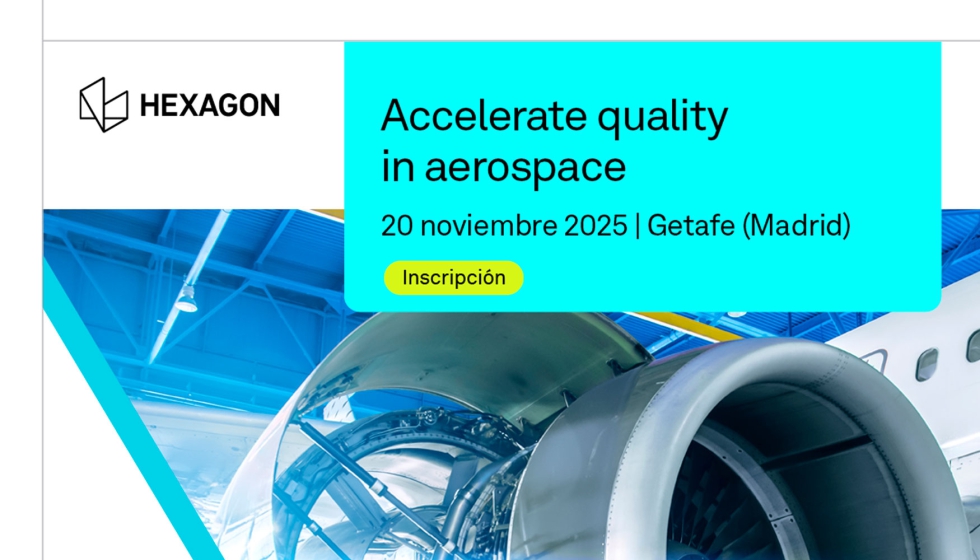 HEXAGON

Accelerate quality in aerospace

20 noviembre 2025 | Getafe (Madrid)

Inscripción